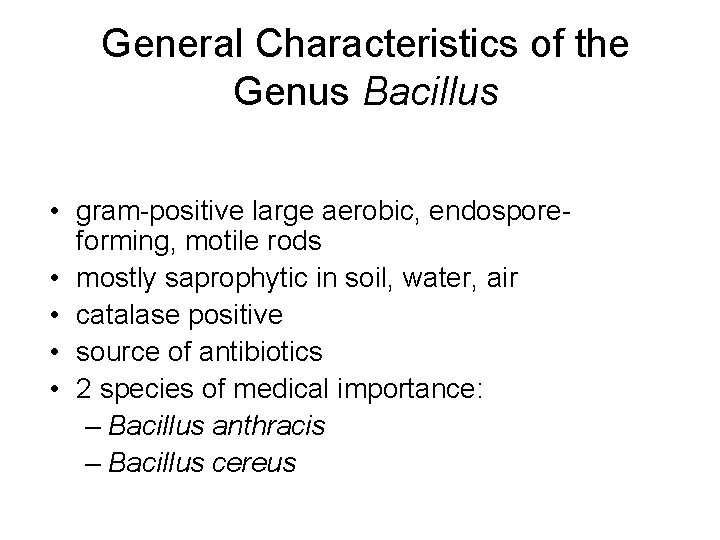 General Characteristics of the Genus Bacillus

• gram-positive large aerobic, endospore-forming, motile rods
• mostly saprophytic in soil, water, air
• catalase positive
• source of antibiotics
• 2 species of medical importance:
– Bacillus anthracis
– Bacillus cereus